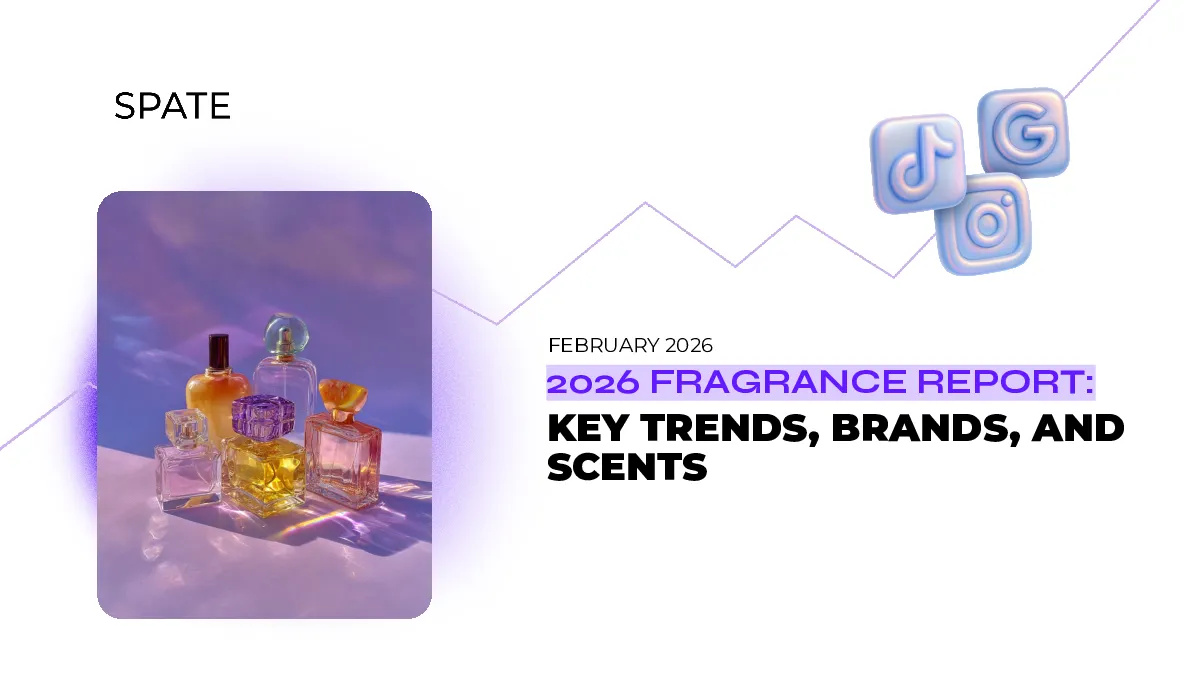 SPATE

G

FEBRUARY 2026

2026 FRAGRANCE REPORT:

KEY TRENDS, BRANDS, AND SCENTS